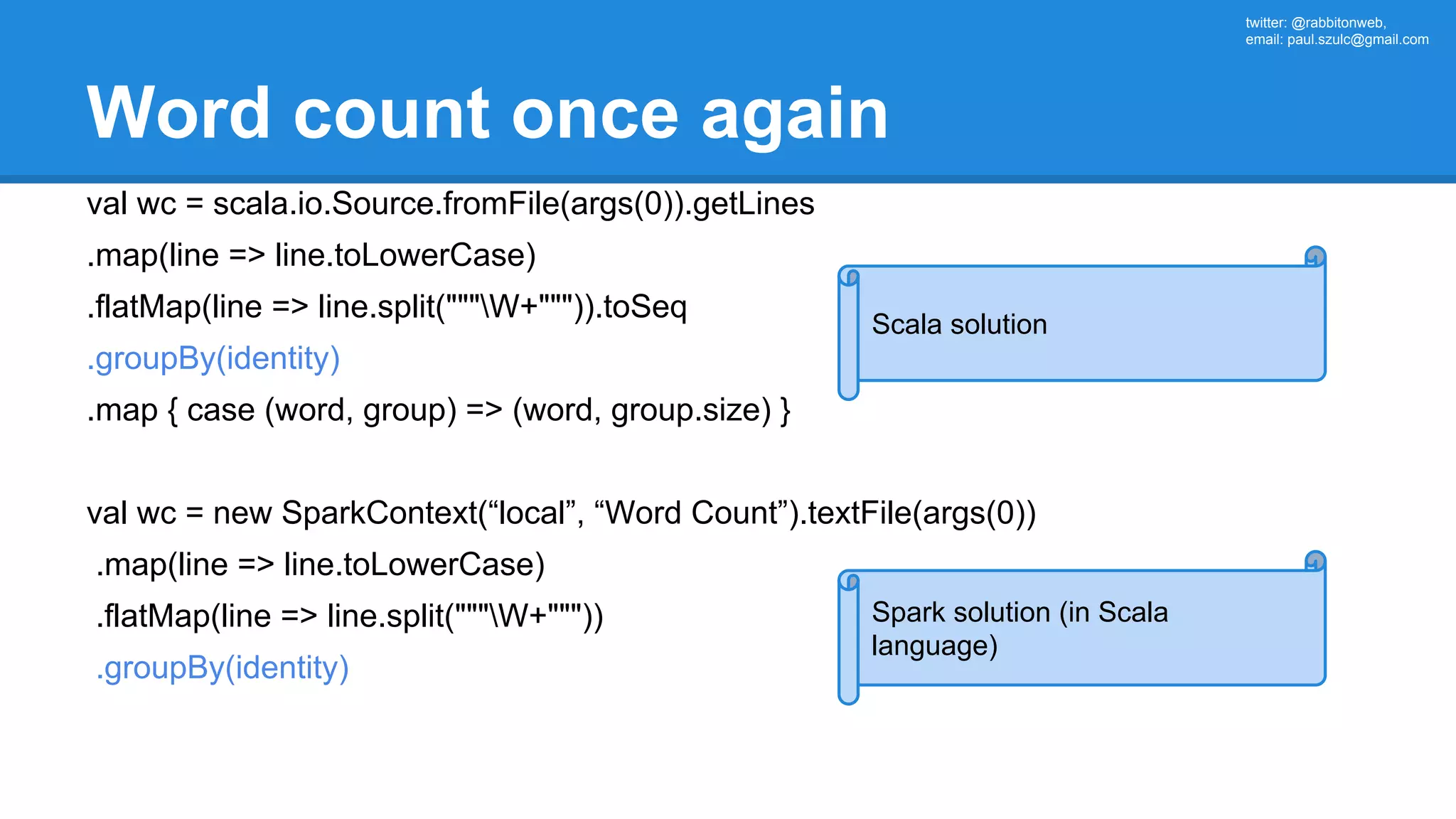 twitter: @rabbitonweb,
email: paul.szulc@gmail.com

Word count once again

val wc = scala.io.Source.fromFile(args(0)).getLines
.map(line => line.toLowerCase)
.flatMap(line => line.split("""\W+""")).toSeq
.groupBy(identity)
.map { case (word, group) => (word, group.size) }

Scala solution

val wc = new SparkContext(“local”, “Word Count”).textFile(args(0))
.map(line => line.toLowerCase)
.flatMap(line => line.split("""\W+"""))
.groupBy(identity)

Spark solution (in Scala language)